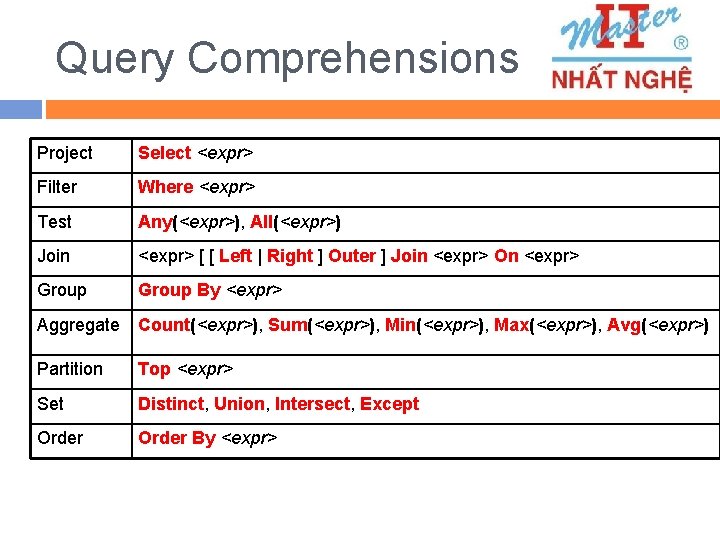 Query Comprehensions

IT Master ®
NHẤT NGHỆ

| Project | Select <expr> |
|---|---|
| Filter | Where <expr> |
| Test | Any(<expr>), All(<expr>) |
| Join | <expr> [ [ Left \| Right ] Outer ] Join <expr> On <expr> |
| Group | Group By <expr> |
| Aggregate | Count(<expr>), Sum(<expr>), Min(<expr>), Max(<expr>), Avg(<expr>) |
| Partition | Top <expr> |
| Set | Distinct, Union, Intersect, Except |
| Order | Order By <expr> |